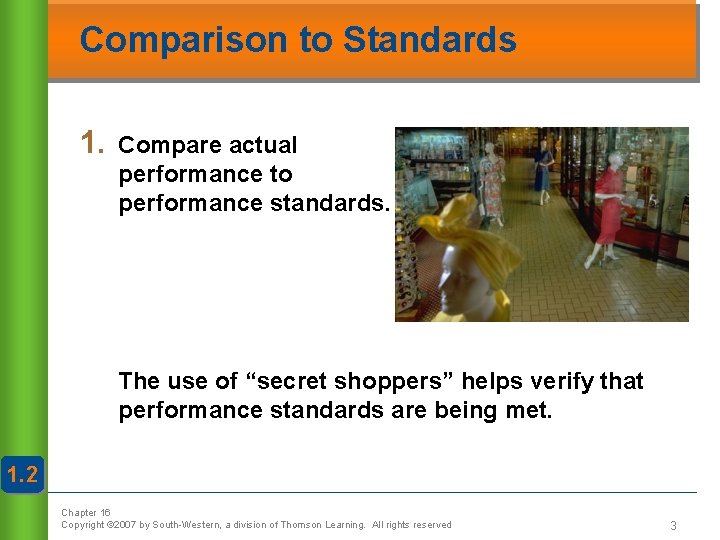 Comparison to Standards

1. Compare actual performance to performance standards.

The use of “secret shoppers” helps verify that performance standards are being met.

1.2

Chapter 16
Copyright ©2007 by South-Western, a division of Thomson Learning. All rights reserved

3